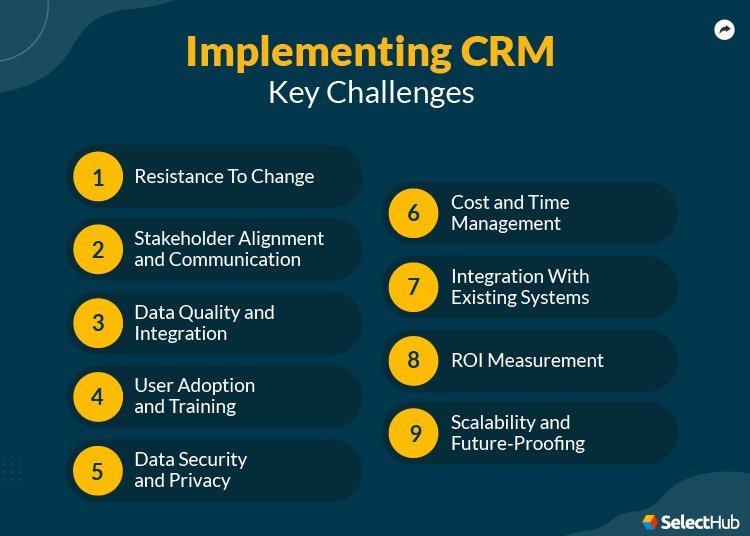 Implementing CRM
Key Challenges

1 Resistance To Change

2 Stakeholder Alignment and Communication

3 Data Quality and Integration

4 User Adoption and Training

5 Data Security and Privacy

6 Cost and Time Management

7 Integration With Existing Systems

8 ROI Measurement

9 Scalability and Future-Proofing

SelectHub